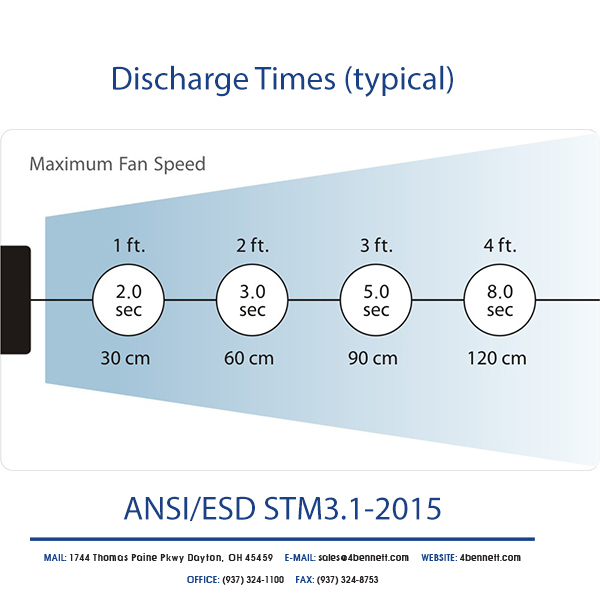 Discharge Times (typical)

Maximum Fan Speed

1 ft.
2.0 sec
30 cm

2 ft.
3.0 sec
60 cm

3 ft.
5.0 sec
90 cm

4 ft.
8.0 sec
120 cm

ANSI/ESD STM3.1-2015

MAIL: 1744 Thomas Paine Pkwy Dayton, OH 45459 E-MAIL: sales@4bennett.com WEBSITE: 4bennett.com

OFFICE: (937) 324-1100 FAX: (937) 324-8753